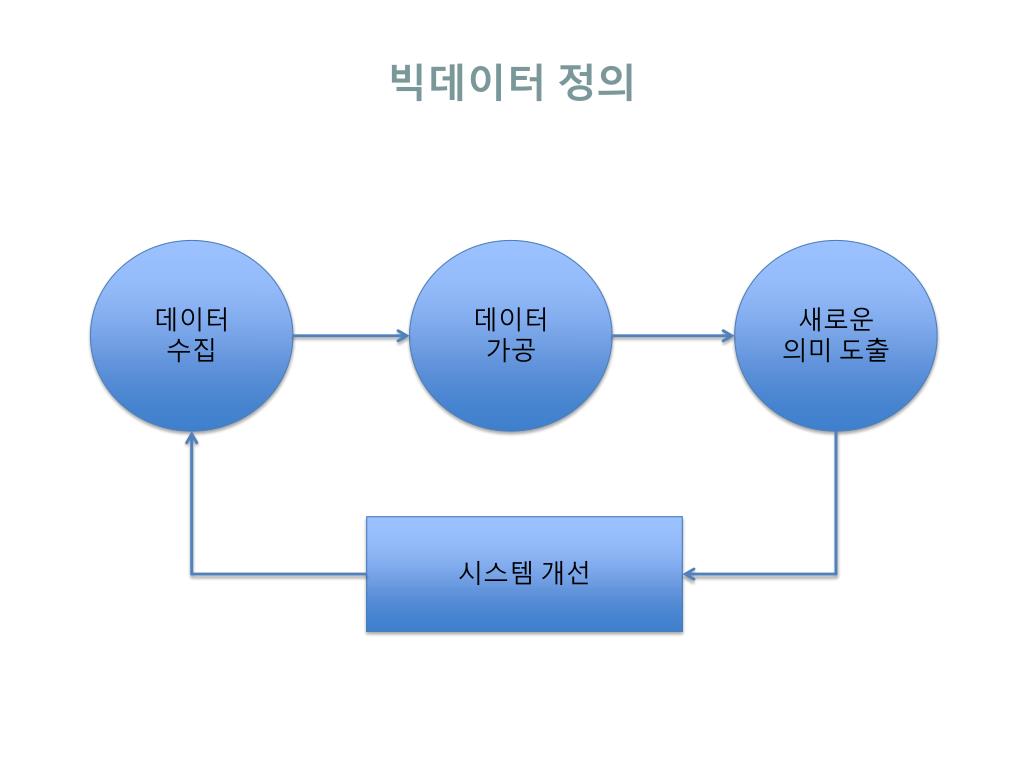 빅데이터 정의

데이터
수집

데이터
가공

새로운
의미 도출

시스템 개선